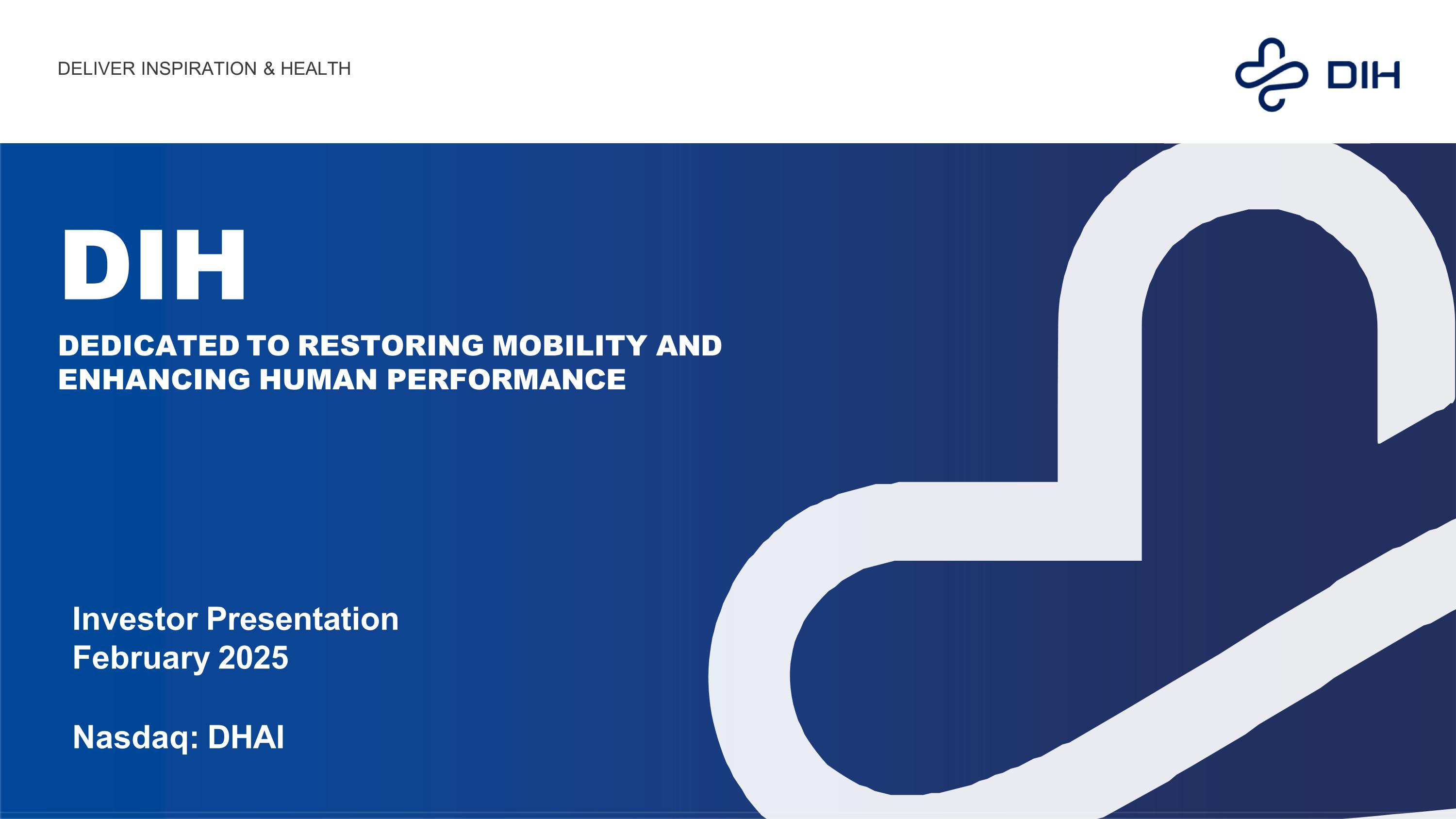 DELIVER INSPIRATION & HEALTH

DIH

DIH

DEDICATED TO RESTORING MOBILITY AND ENHANCING HUMAN PERFORMANCE

Investor Presentation
February 2025

Nasdaq: DHAI